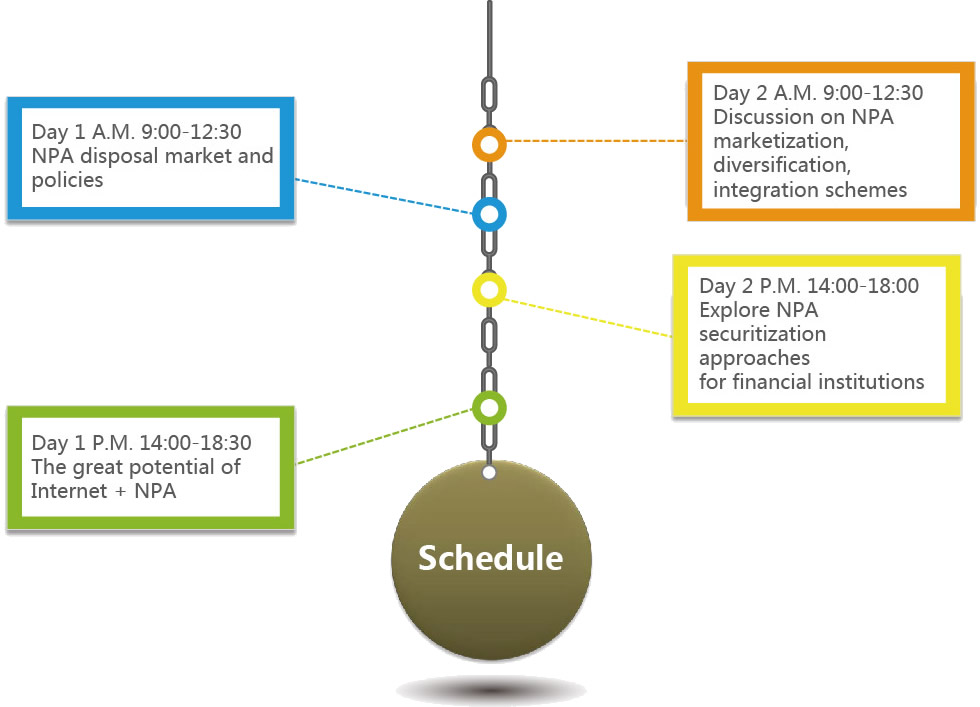 Day 1 A.M. 9:00-12:30
NPA disposal market and policies

Day 2 A.M. 9:00-12:30
Discussion on NPA marketization, diversification, integration schemes

Day 2 P.M. 14:00-18:00
Explore NPA securitization approaches for financial institutions

Day 1 P.M. 14:00-18:30
The great potential of Internet + NPA

Schedule